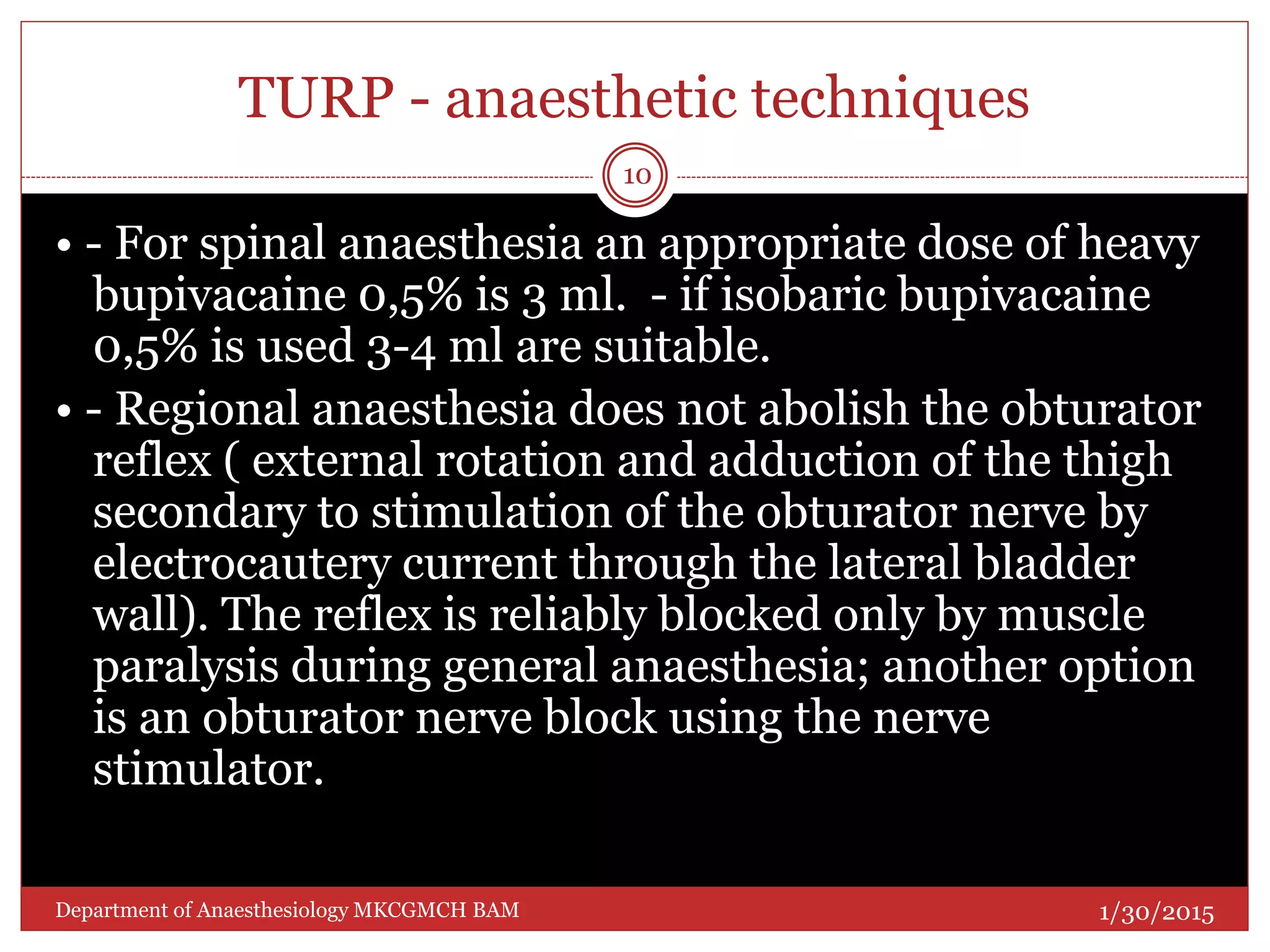 TURP - anaesthetic techniques

10

• - For spinal anaesthesia an appropriate dose of heavy bupivacaine 0,5% is 3 ml.  - if isobaric bupivacaine 0,5% is used 3-4 ml are suitable.

• - Regional anaesthesia does not abolish the obturator reflex ( external rotation and adduction of the thigh secondary to stimulation of the obturator nerve by electrocautery current through the lateral bladder wall). The reflex is reliably blocked only by muscle paralysis during general anaesthesia; another option is an obturator nerve block using the nerve stimulator.

Department of Anaesthesiology MKCGMCH BAM

1/30/2015